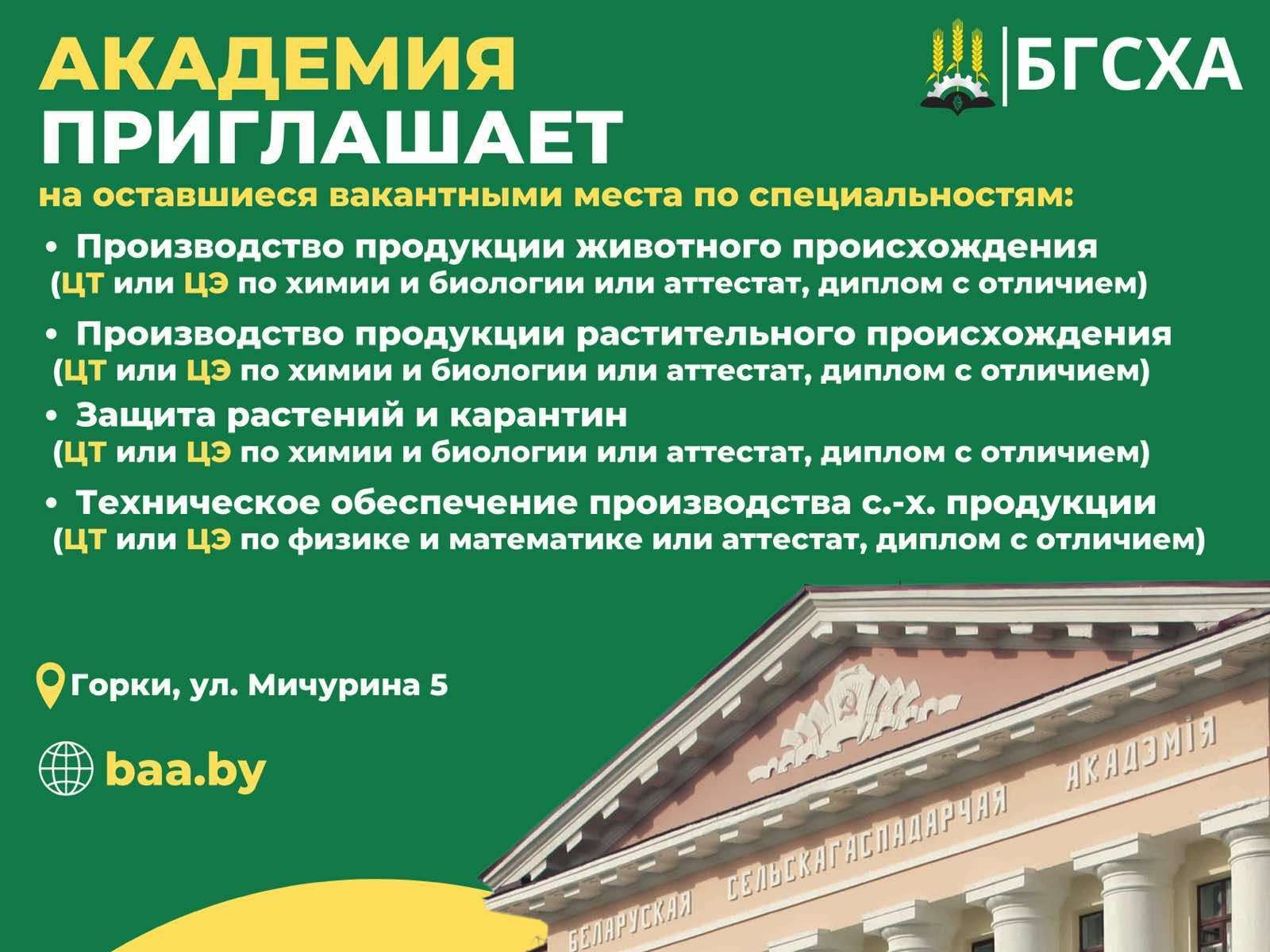 АКАДЕМИЯ ПРИГЛАШАЕТ

БГСХА

на оставшиеся вакантными места по специальностям:

• Производство продукции животного происхождения (ЦТ или ЦЭ по химии и биологии или аттестат, диплом с отличием)

• Производство продукции растительного происхождения (ЦТ или ЦЭ по химии и биологии или аттестат, диплом с отличием)

• Защита растений и карантин (ЦТ или ЦЭ по химии и биологии или аттестат, диплом с отличием)

• Техническое обеспечение производства с.-х. продукции (ЦТ или ЦЭ по физике и математике или аттестат, диплом с отличием)

Горки, ул. Мичурина 5

baa.by

БЕЛАРУСКАЯ СЕЛЬСКАГАСПАДАРЧАЯ АКАДЭМІЯ